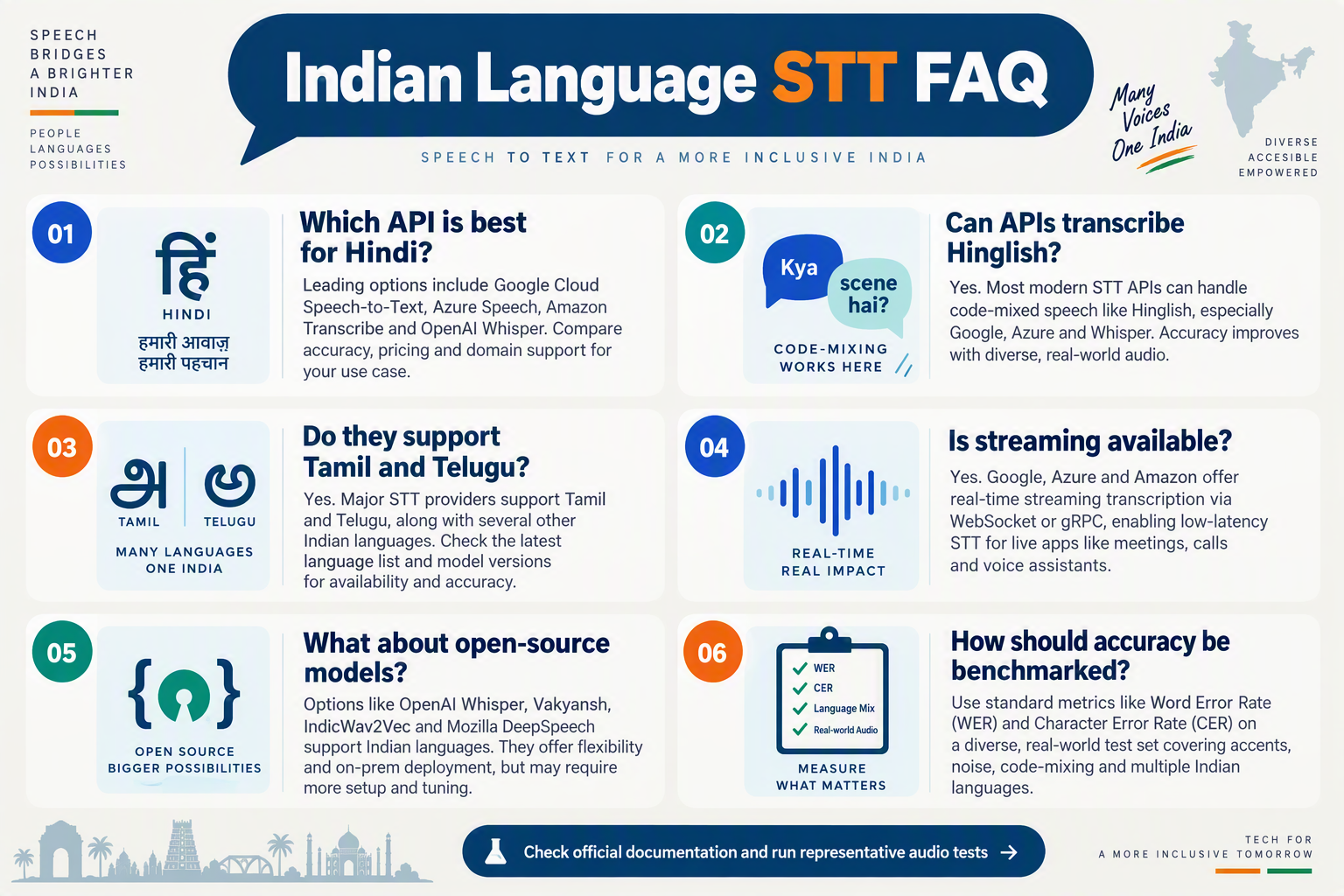 SPEECH BRIDGES A BRIGHTER INDIA

PEOPLE LANGUAGES POSSIBILITIES

Indian Language STT FAQ

SPEECH TO TEXT FOR A MORE INCLUSIVE INDIA

Many Voices One India

DIVERSE ACCESIBLE EMPOWERED

01

हिं
HINDI
हमारी आवाज़
हमारी पहचान

Which API is best for Hindi?

Leading options include Google Cloud Speech-to-Text, Azure Speech, Amazon Transcribe and OpenAI Whisper. Compare accuracy, pricing and domain support for your use case.

02

Kya
scene hai?
CODE-MIXING WORKS HERE

Can APIs transcribe Hinglish?

Yes. Most modern STT APIs can handle code-mixed speech like Hinglish, especially Google, Azure and Whisper. Accuracy improves with diverse, real-world audio.

03

அ
TAMIL
అ
TELUGU
MANY LANGUAGES ONE INDIA

Do they support Tamil and Telugu?

Yes. Major STT providers support Tamil and Telugu, along with several other Indian languages. Check the latest language list and model versions for availability and accuracy.

04

REAL-TIME REAL IMPACT

Is streaming available?

Yes. Google, Azure and Amazon offer real-time streaming transcription via WebSocket or gRPC, enabling low-latency STT for live apps like meetings, calls and voice assistants.

05

OPEN SOURCE BIGGER POSSIBILITIES

What about open-source models?

Options like OpenAI Whisper, Vakyansh, IndicWav2Vec and Mozilla DeepSpeech support Indian languages. They offer flexibility and on-prem deployment, but may require more setup and tuning.

06

WER
CER
Language Mix
Real-world Audio
MEASURE WHAT MATTERS

How should accuracy be benchmarked?

Use standard metrics like Word Error Rate (WER) and Character Error Rate (CER) on a diverse, real-world test set covering accents, noise, code-mixing and multiple Indian languages.

Check official documentation and run representative audio tests →

TECH FOR A MORE INCLUSIVE TOMORROW